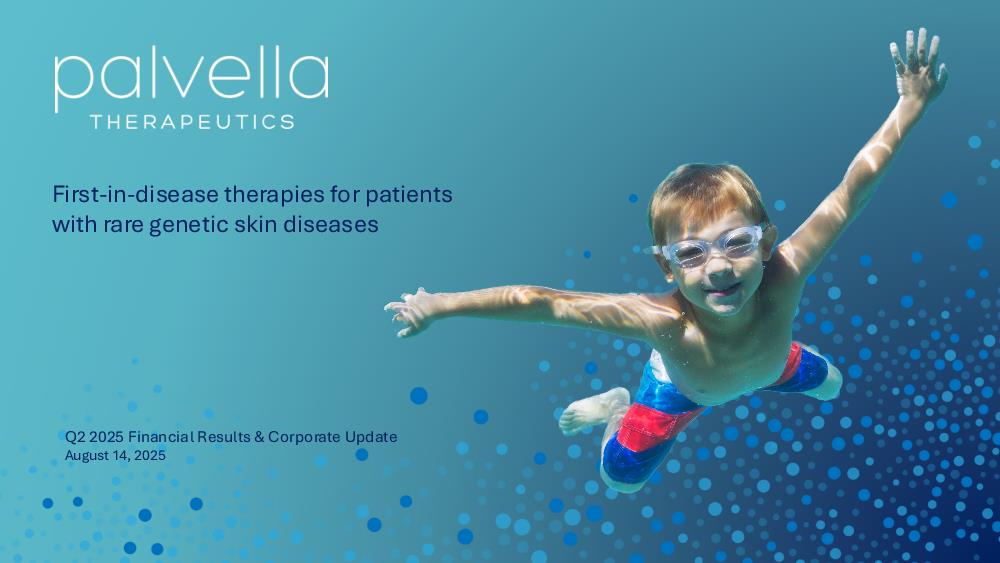 palvella
THERAPEUTICS

First-in-disease therapies for patients with rare genetic skin diseases

Q2 2025 Financial Results & Corporate Update
August 14, 2025